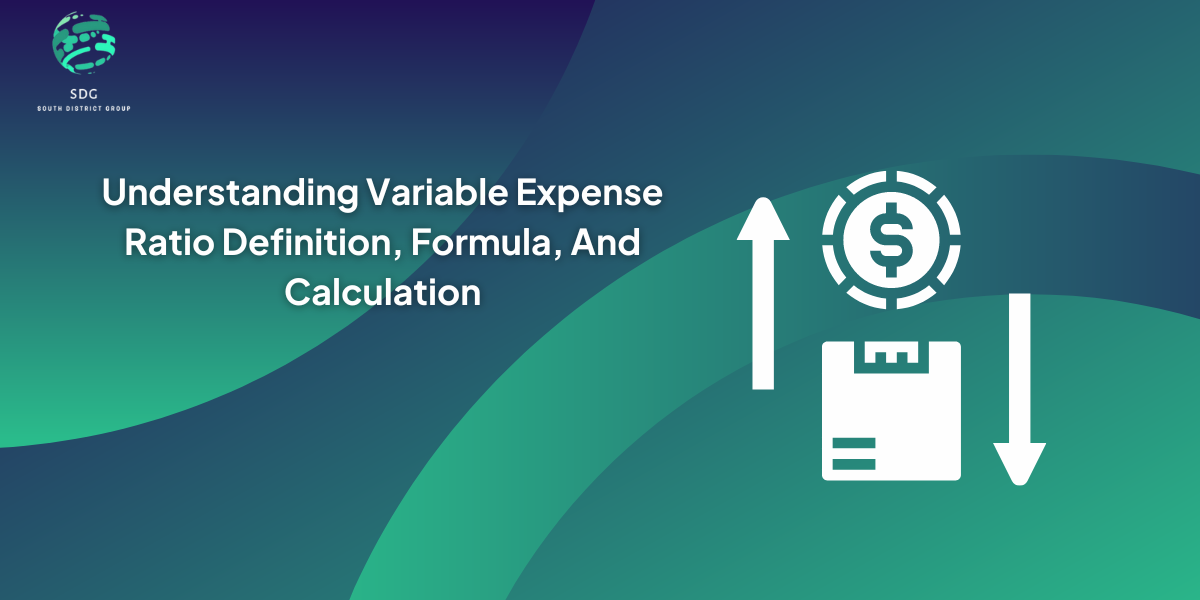 SDG
SOUTH DISTRICT GROUP

Understanding Variable Expense Ratio Definition, Formula, And Calculation

$